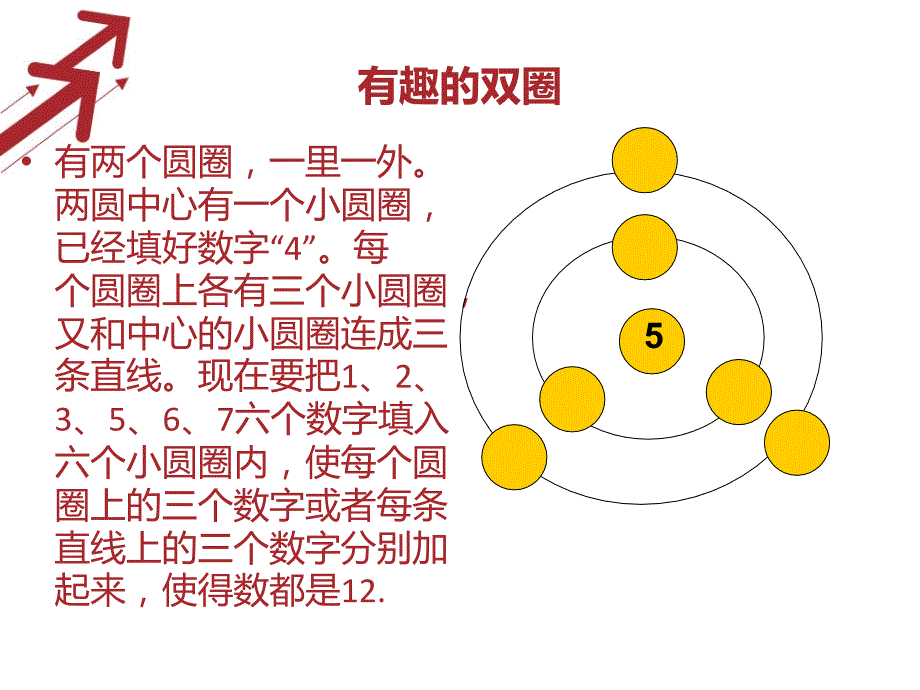 有趣的双圈

• 有两个圆圈，一里一外。两圆中心有一个小圆圈，已经填好数字“4”。每个圆圈上各有三个小圆圈，又和中心的小圆圈连成三条直线。现在要把1、2、3、5、6、7六个数字填入六个小圆圈内，使每个圆圈上的三个数字或者每条直线上的三个数字分别加起来，使得数都是12.

5